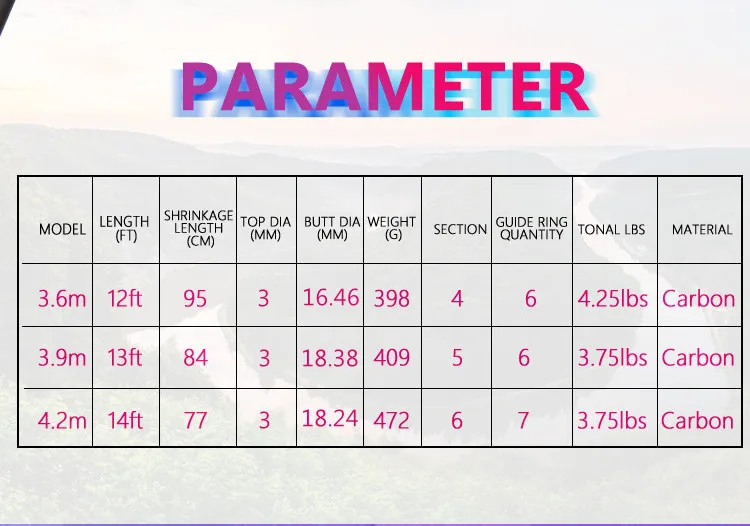 PARAMETER

| MODEL | LENGTH (FT) | SHRINKAGE LENGTH (CM) | TOP DIA (MM) | BUTT DIA (MM) | WEIGHT (G) | SECTION | GUIDE RING QUANTITY | TONAL LBS | MATERIAL |
|---|---|---|---|---|---|---|---|---|---|
| 3.6m | 12ft | 95 | 3 | 16.46 | 398 | 4 | 6 | 4.25lbs | Carbon |
| 3.9m | 13ft | 84 | 3 | 18.38 | 409 | 5 | 6 | 3.75lbs | Carbon |
| 4.2m | 14ft | 77 | 3 | 18.24 | 472 | 6 | 7 | 3.75lbs | Carbon |